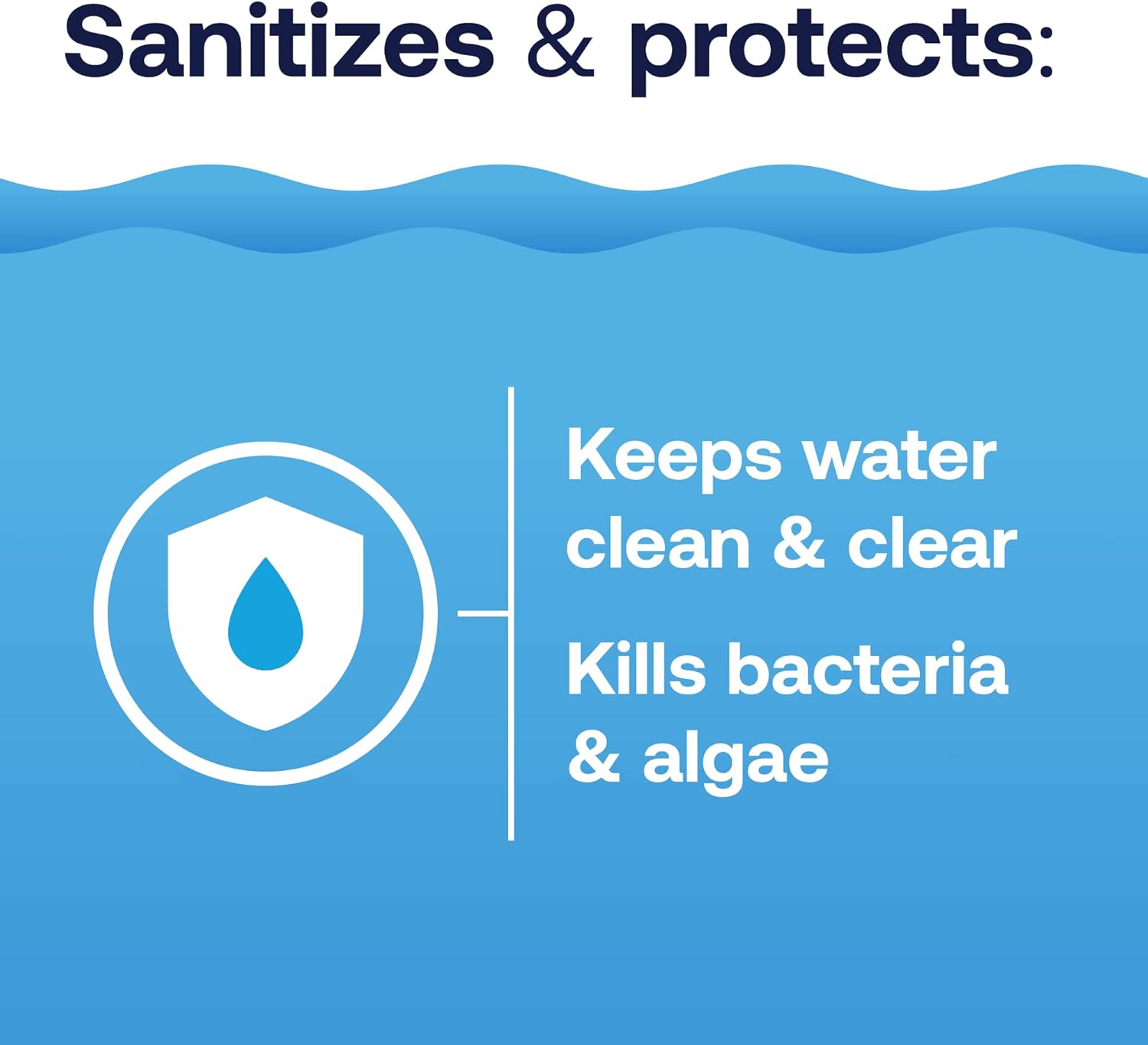 Sanitizes & protects:

Keeps water clean & clear

Kills bacteria & algae